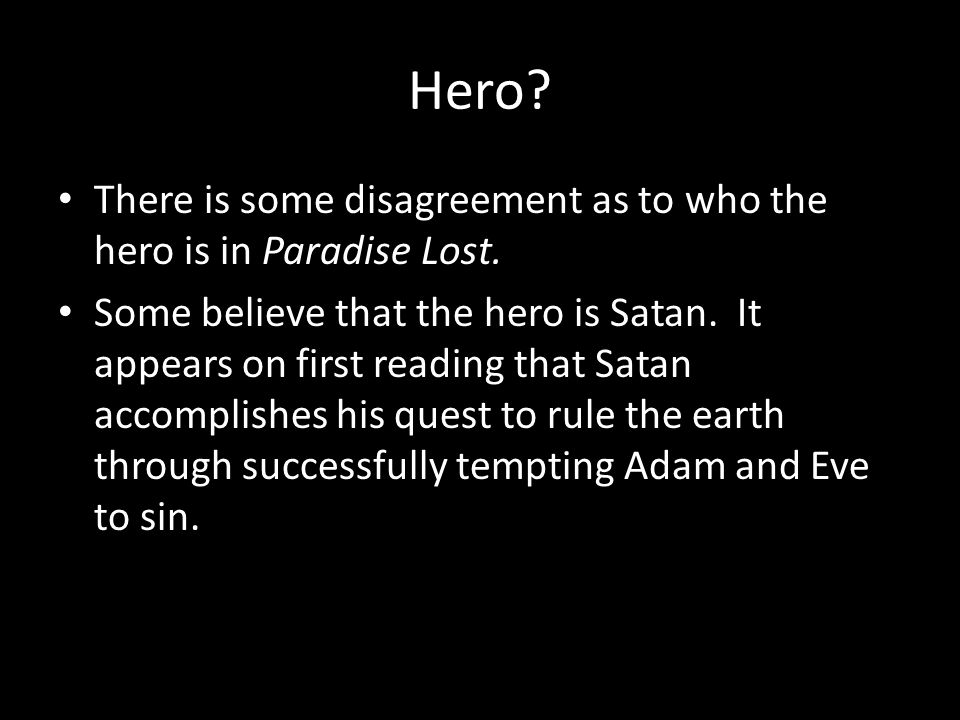 Hero?

• There is some disagreement as to who the hero is in Paradise Lost.

• Some believe that the hero is Satan. It appears on first reading that Satan accomplishes his quest to rule the earth through successfully tempting Adam and Eve to sin.